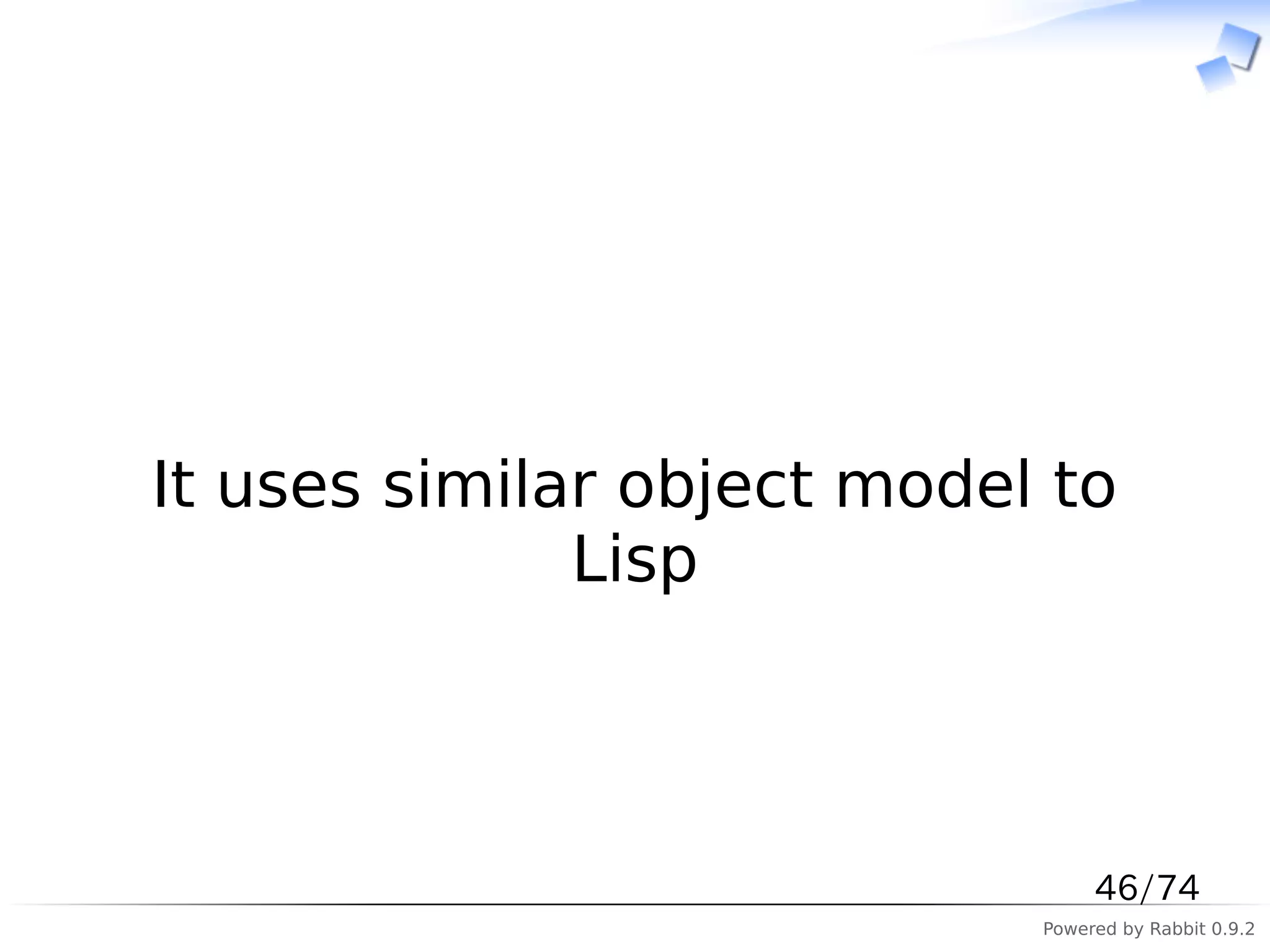 It uses similar object model to Lisp

46/74

Powered by Rabbit 0.9.2